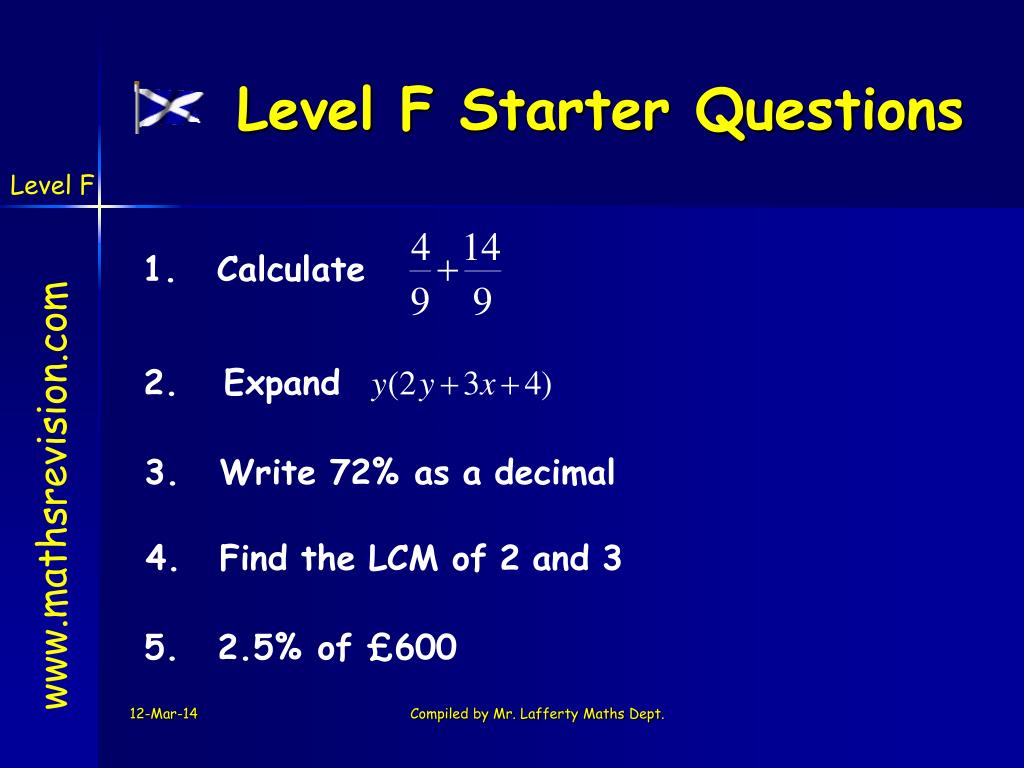 Level F Starter Questions

Level F

www.mathsrevision.com

1. Calculate $\frac{4}{9}+\frac{14}{9}$

2. Expand $y(2y+3x+4)$

3. Write 72% as a decimal

4. Find the LCM of 2 and 3

5. 2.5% of £600

12-Mar-14

Compiled by Mr. Lafferty Maths Dept.